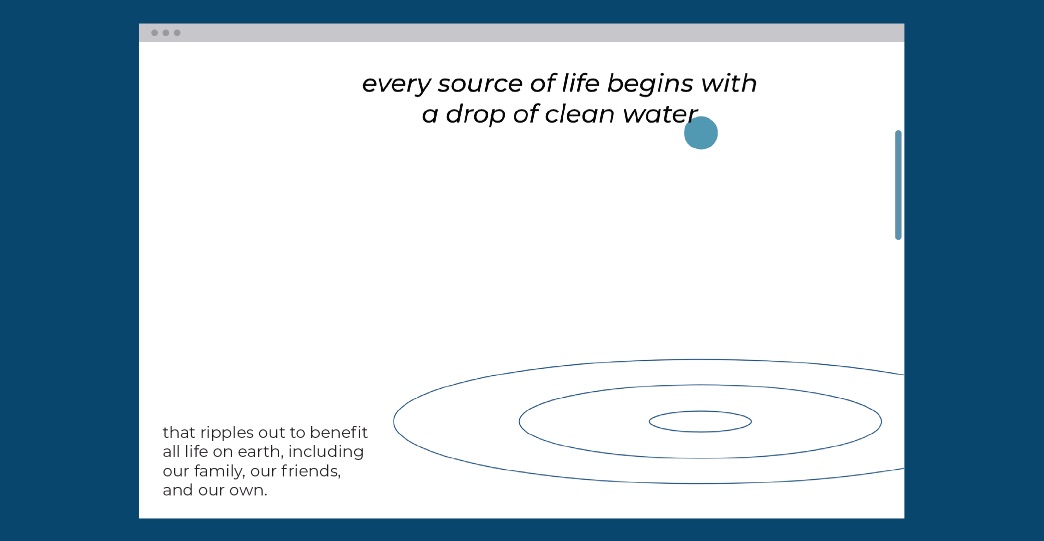 every source of life begins with a drop of clean water

that ripples out to benefit all life on earth, including our family, our friends, and our own.